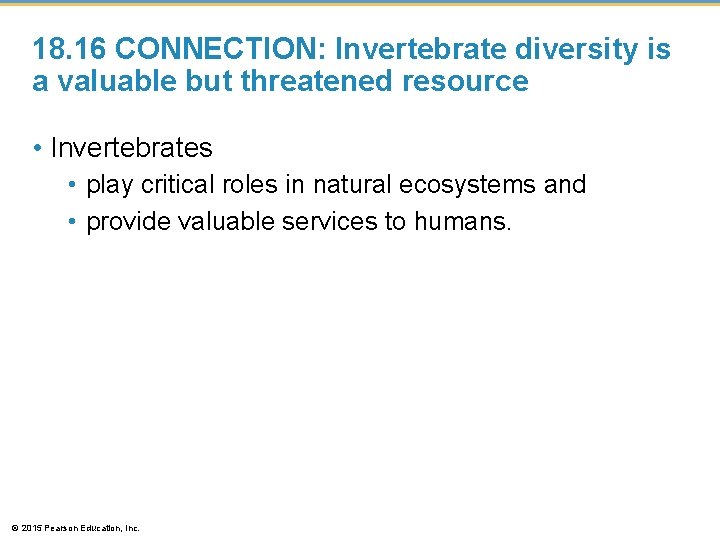 18.16 CONNECTION: Invertebrate diversity is a valuable but threatened resource

• Invertebrates
  • play critical roles in natural ecosystems and
  • provide valuable services to humans.

© 2015 Pearson Education, Inc.